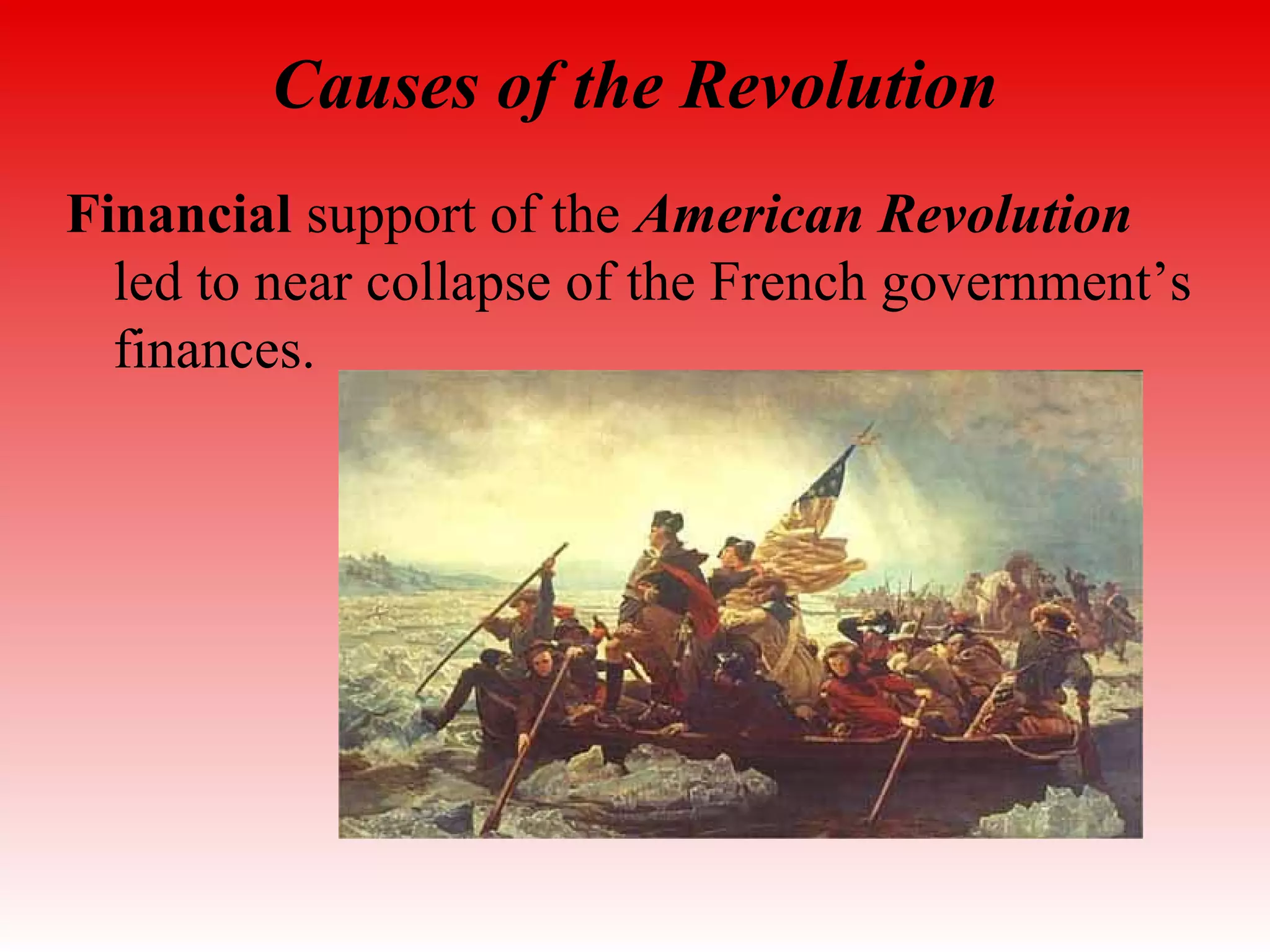 Causes of the Revolution

Financial support of the American Revolution led to near collapse of the French government’s finances.